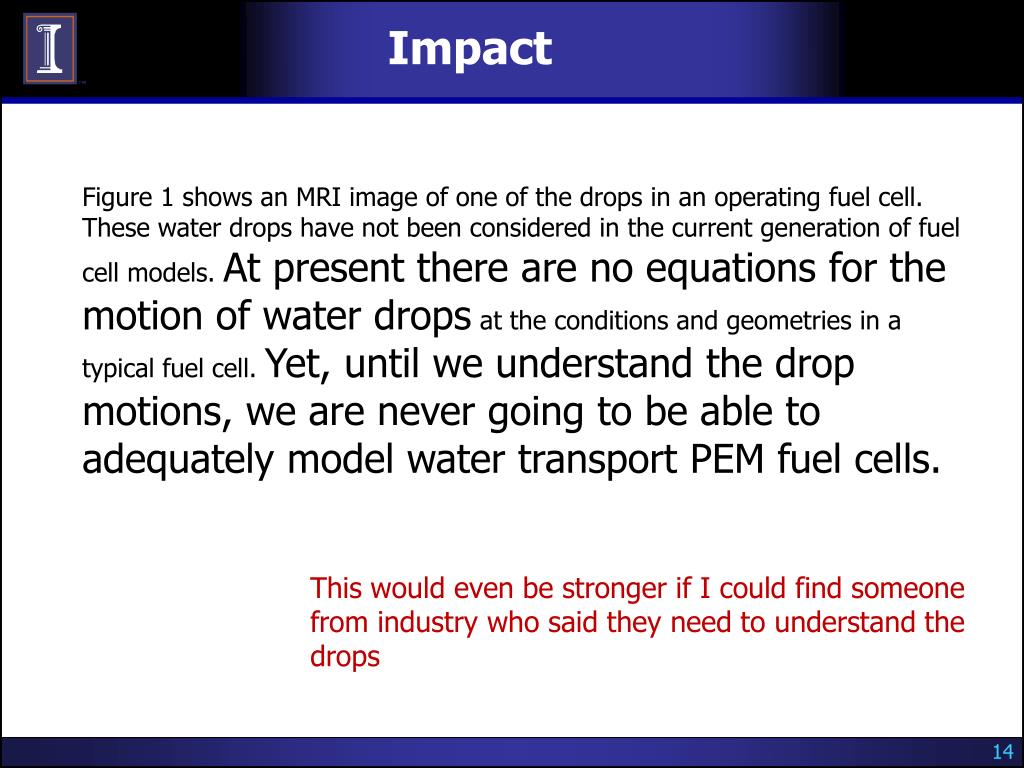 Impact

Figure 1 shows an MRI image of one of the drops in an operating fuel cell. These water drops have not been considered in the current generation of fuel cell models. At present there are no equations for the motion of water drops at the conditions and geometries in a typical fuel cell. Yet, until we understand the drop motions, we are never going to be able to adequately model water transport PEM fuel cells.

This would even be stronger if I could find someone from industry who said they need to understand the drops

14